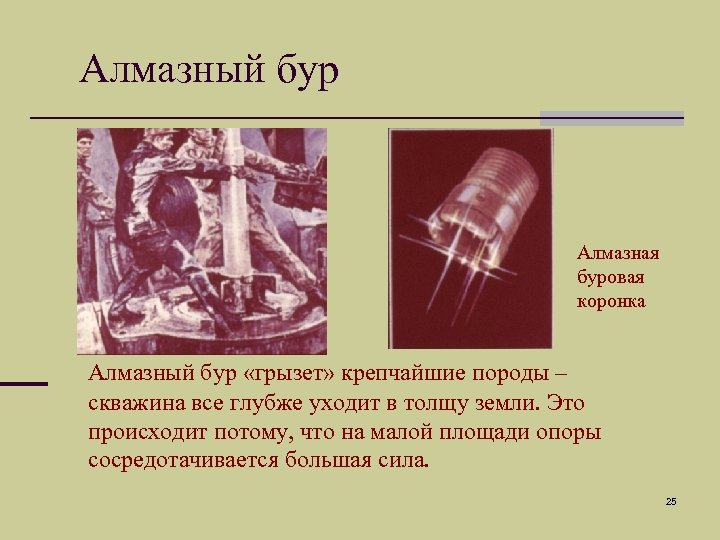 Алмазный бур

Алмазная буровая коронка

Алмазный бур «грызет» крепчайшие породы – скважина все глубже уходит в толщу земли. Это происходит потому, что на малой площади опоры сосредотачивается большая сила.

25